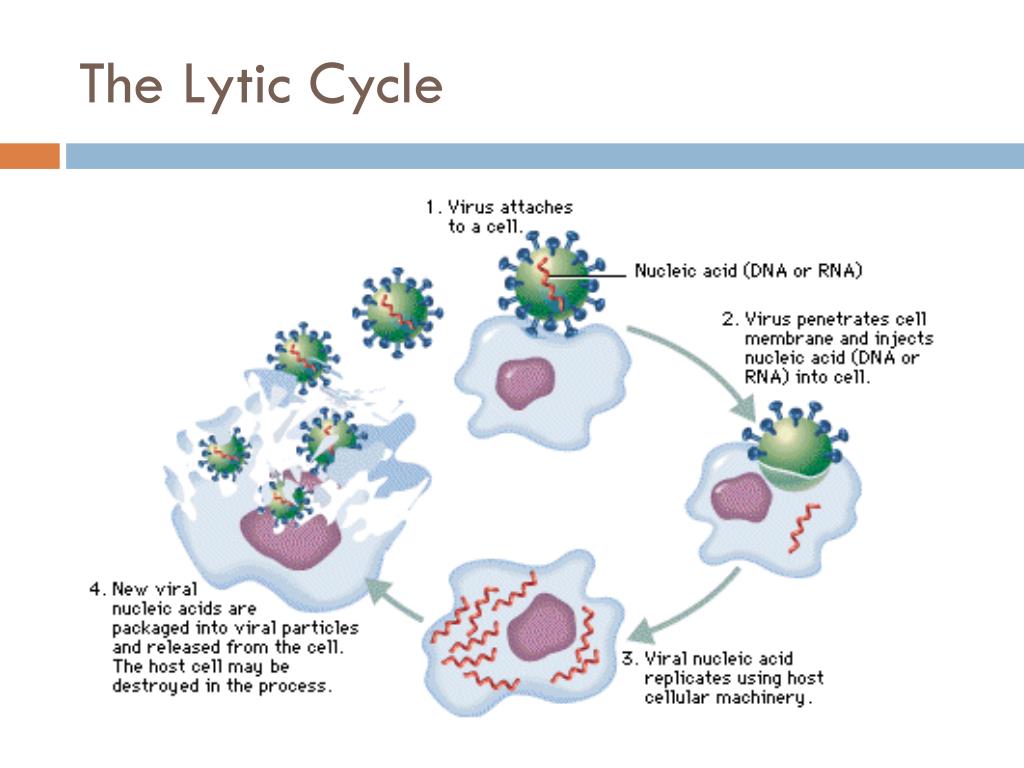 The Lytic Cycle

1. Virus attaches to a cell.

Nucleic acid (DNA or RNA)

2. Virus penetrates cell membrane and injects nucleic acid (DNA or RNA) into cell.

3. Viral nucleic acid replicates using host cellular machinery.

4. New viral nucleic acids are packaged into viral particles and released from the cell. The host cell may be destroyed in the process.